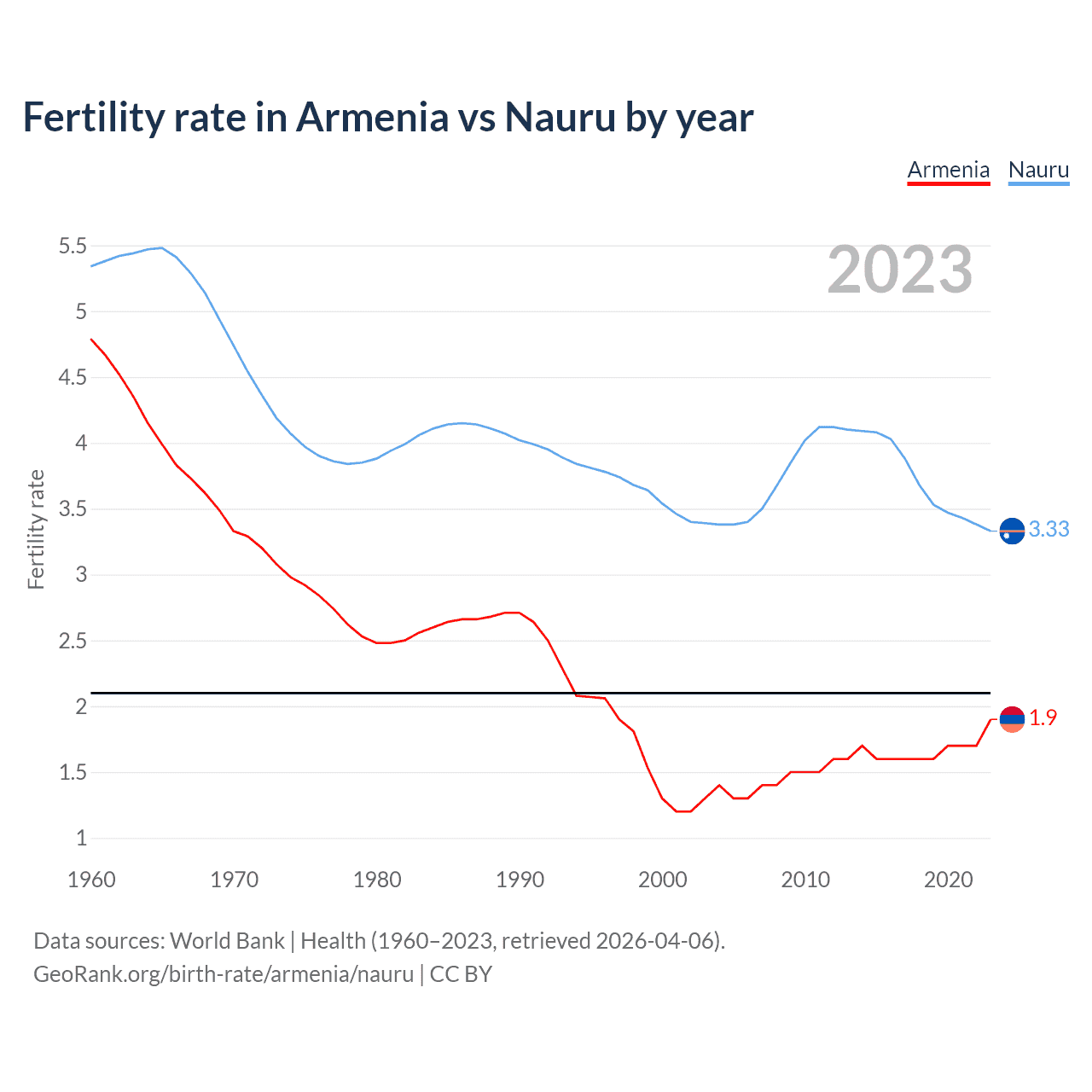 Fertility rate in Armenia vs Nauru by year

Armenia Nauru

2023

Fertility rate

5.5
5
4.5
4
3.5
3
2.5
2
1.5
1

3.33
1.9

1960 1970 1980 1990 2000 2010 2020

Data sources: World Bank | Health (1960–2023, retrieved 2026-04-06).
GeoRank.org/birth-rate/armenia/nauru | CC BY